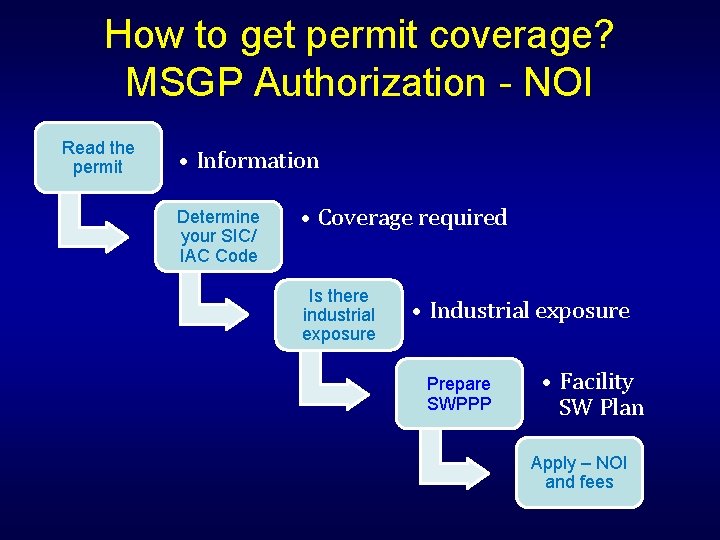 How to get permit coverage?
MSGP Authorization - NOI

Read the permit

• Information

Determine your SIC/ IAC Code

• Coverage required

Is there industrial exposure

• Industrial exposure

Prepare SWPPP

• Facility SW Plan

Apply – NOI and fees